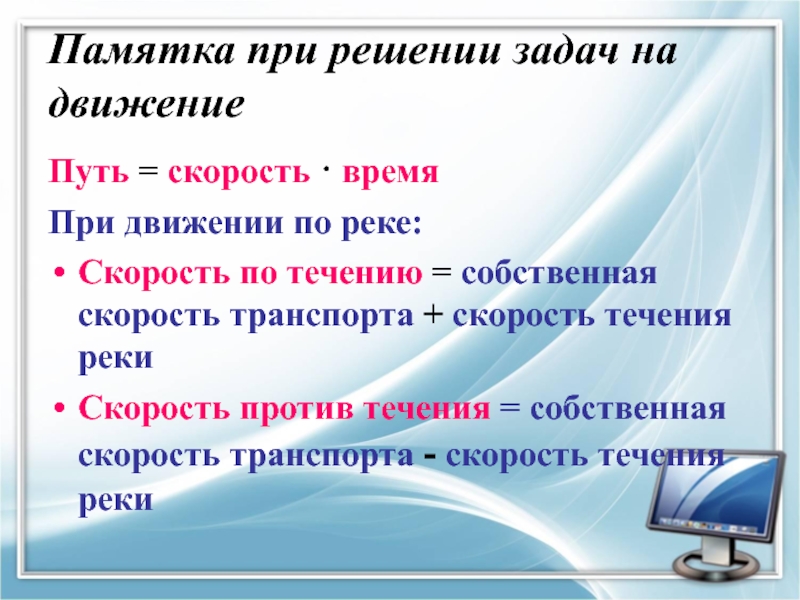 Памятка при решении задач на движение

Путь = скорость · время

При движении по реке:

• Скорость по течению = собственная скорость транспорта + скорость течения реки

• Скорость против течения = собственная скорость транспорта - скорость течения реки